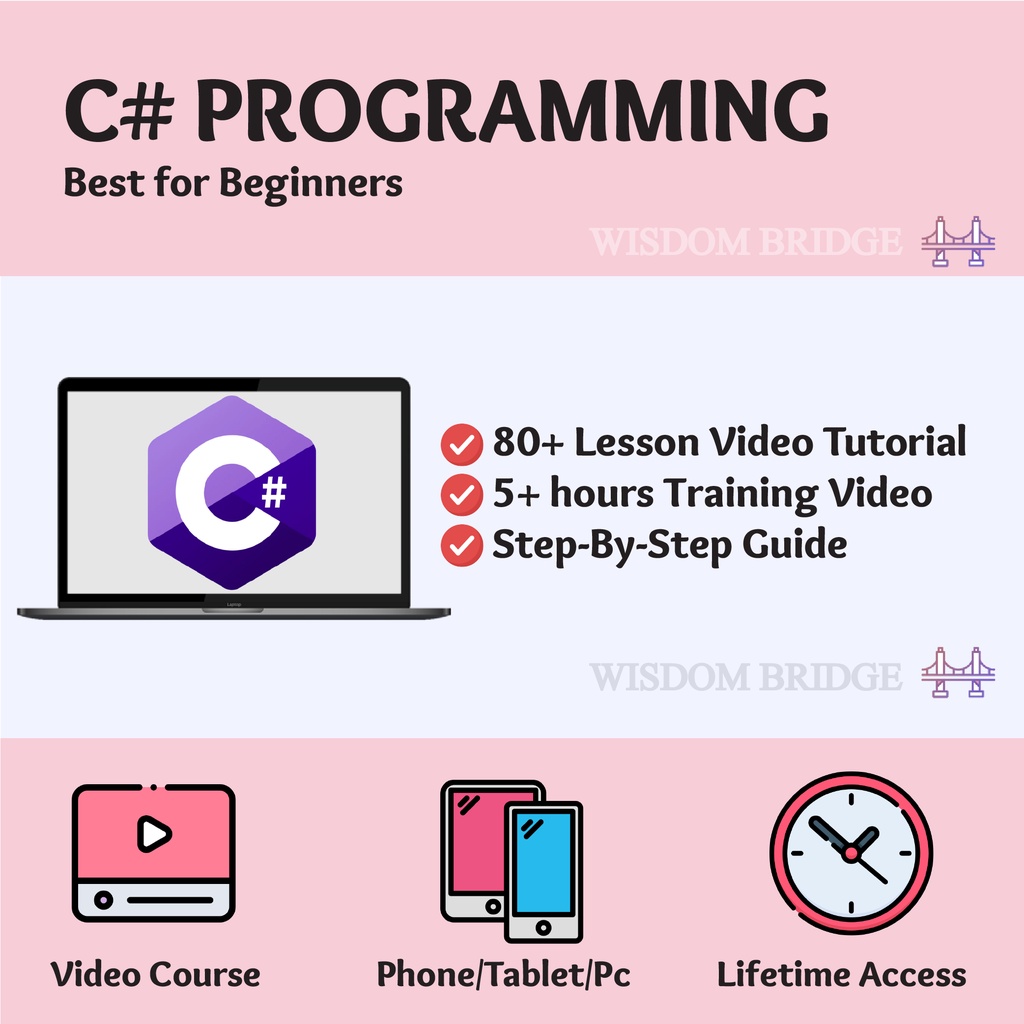 C# PROGRAMMING
Best for Beginners

WISDOM BRIDGE

C#

Laptop

80+ Lesson Video Tutorial
5+ hours Training Video
Step-By-Step Guide

WISDOM BRIDGE

Video Course

Phone/Tablet/Pc

Lifetime Access